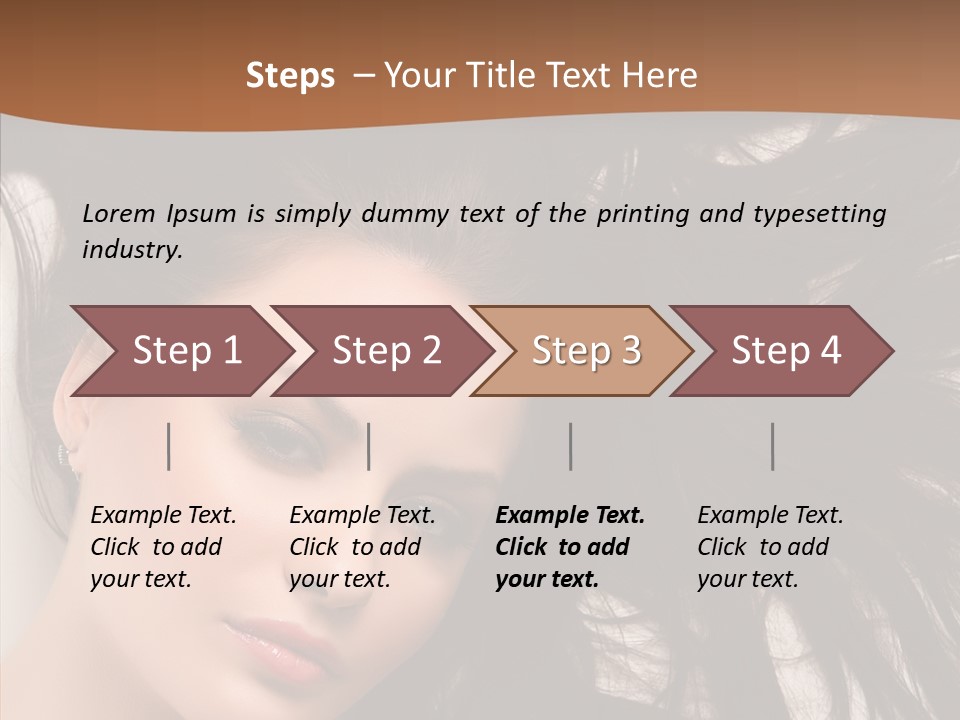 Steps – Your Title Text Here

Lorem Ipsum is simply dummy text of the printing and typesetting industry.

Step 1

Step 2

Step 3

Step 4

Example Text. Click to add your text.

Example Text. Click to add your text.

Example Text. Click to add your text.

Example Text. Click to add your text.